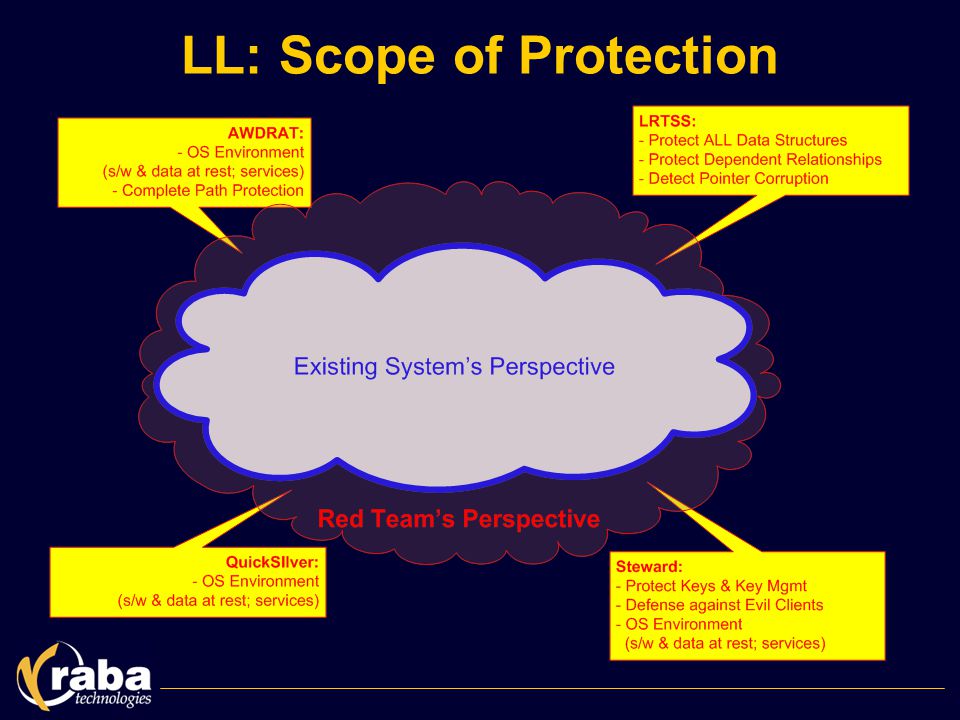 LL: Scope of Protection

AWDRAT:
- OS Environment
(s/w & data at rest; services)
- Complete Path Protection

LRTSS:
- Protect ALL Data Structures
- Protect Dependent Relationships
- Detect Pointer Corruption

Existing System's Perspective

Red Team's Perspective

QuickSIlver:
- OS Environment
(s/w & data at rest; services)

Steward:
- Protect Keys & Key Mgmt
- Defense against Evil Clients
- OS Environment
(s/w & data at rest; services)

raba technologies